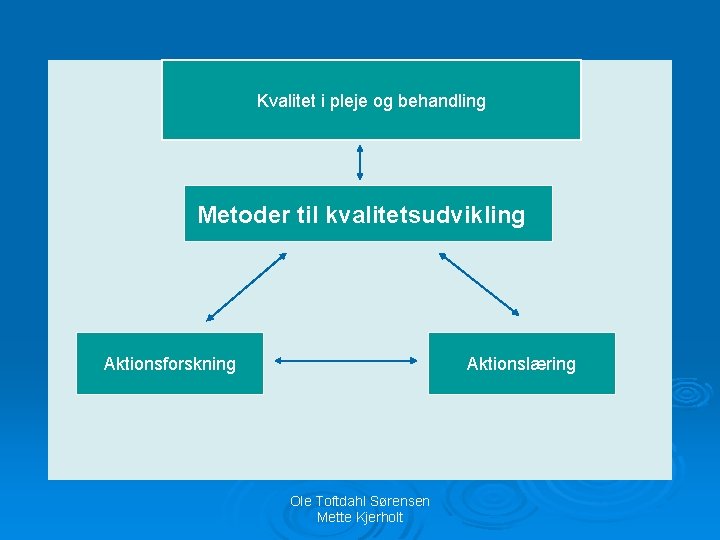 Kvalitet i pleje og behandling

Metoder til kvalitetsudvikling

Aktionsforskning

Aktionslæring

Ole Toftdahl Sørensen
Mette Kjerholt